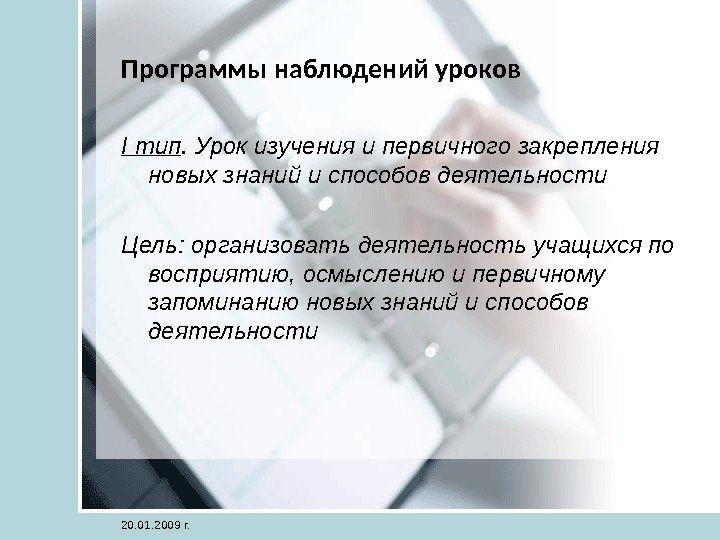 Программы наблюдений уроков

I тип. Урок изучения и первичного закрепления новых знаний и способов деятельности

Цель: организовать деятельность учащихся по восприятию, осмыслению и первичному запоминанию новых знаний и способов деятельности

20.01.2009 г.